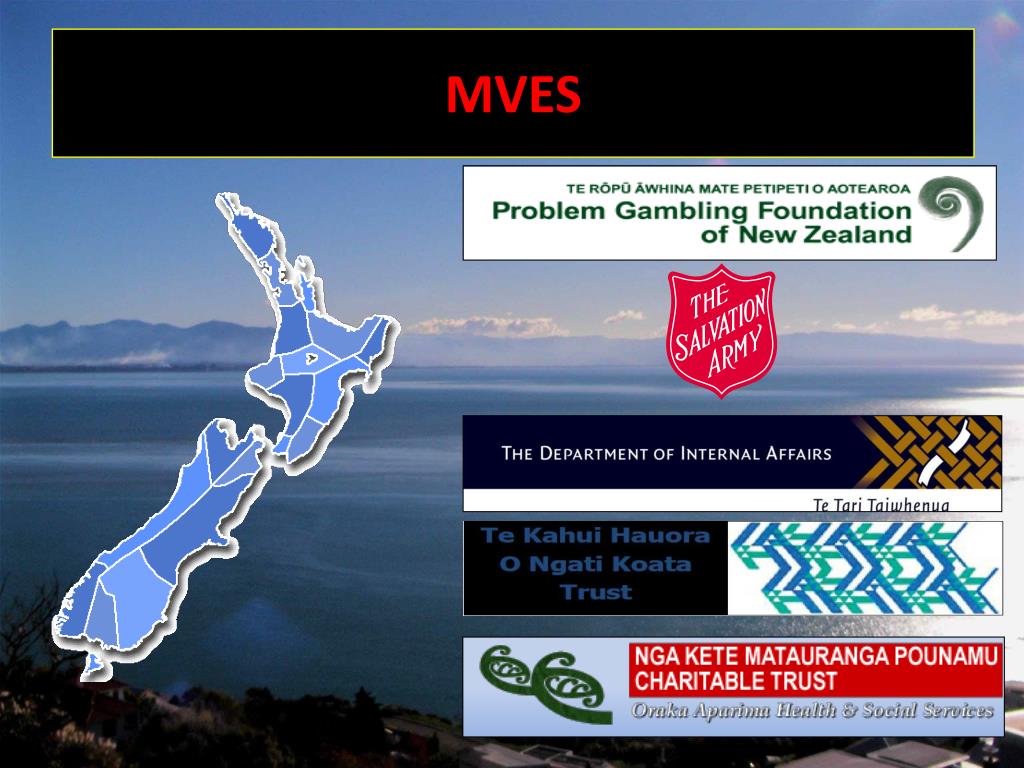 MVES

TE RŌPŪ ĀWHINA MATE PETIPETI O AOTEAROA
Problem Gambling Foundation of New Zealand

THE SALVATION ARMY

THE DEPARTMENT OF INTERNAL AFFAIRS
Te Tari Taiwhenua

Te Kahui Hauora O Ngati Koata Trust

NGA KETE MATAURANGA POUNAMU CHARITABLE TRUST
Oraka Aparima Health & Social Services